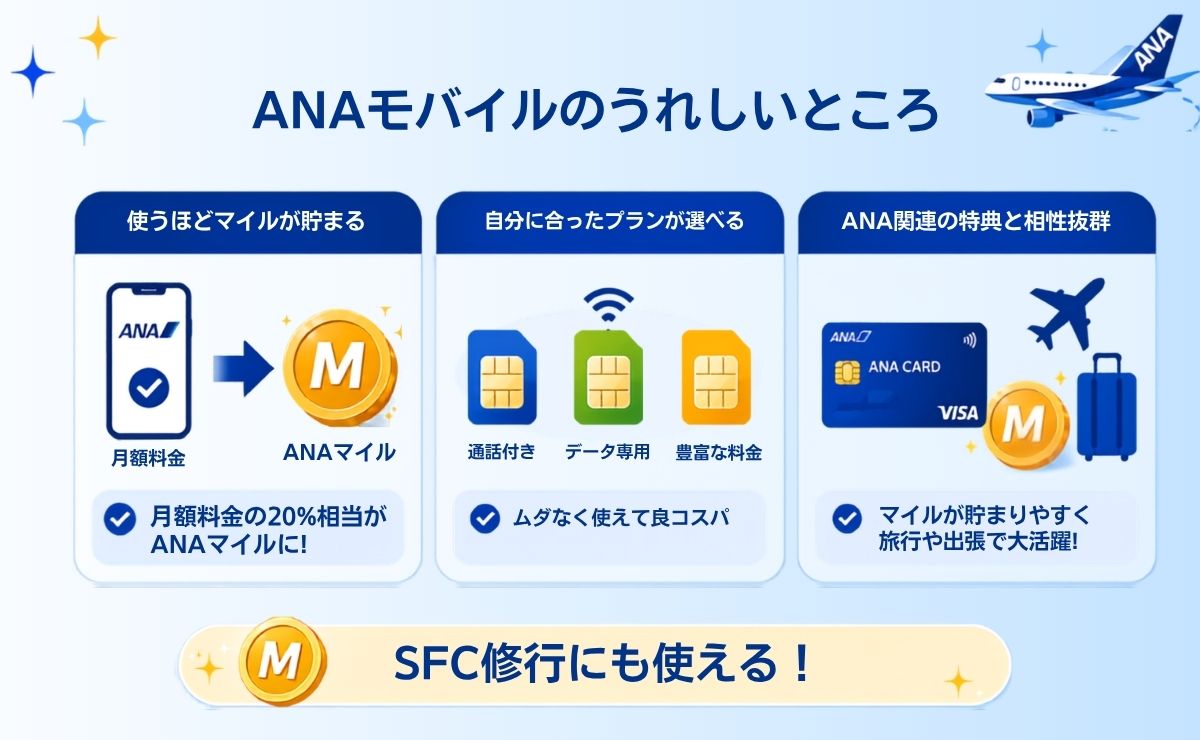 ANA

ANAモバイルのうれしいところ

使うほどマイルが貯まる

ANA

M

月額料金

ANAマイル

月額料金の20%相当がANAマイルに!

自分に合ったプランが選べる

通話付き

データ専用

豊富な料金

ムダなく使えて良コスパ

ANA関連の特典と相性抜群

ANA

ANA CARD

VISA

M

マイルが貯まりやすく旅行や出張で大活躍!

M

SFC修行にも使える！